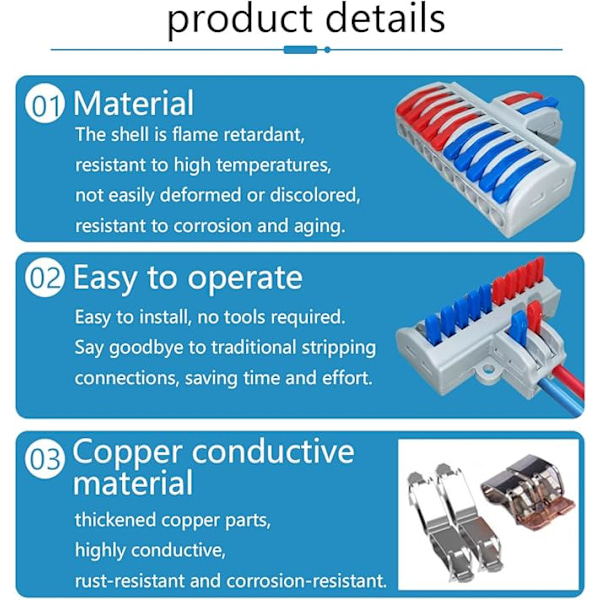 product details

01 Material

The shell is flame retardant, resistant to high temperatures, not easily deformed or discolored, resistant to corrosion and aging.

02 Easy to operate

Easy to install, no tools required. Say goodbye to traditional stripping connections, saving time and effort.

03 Copper conductive material

thickened copper parts, highly conductive, rust-resistant and corrosion-resistant.